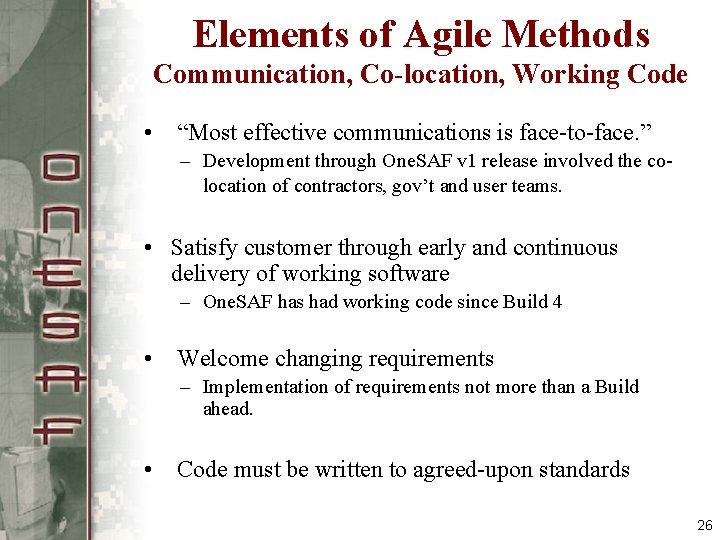 ONESAF

Elements of Agile Methods
Communication, Co-location, Working Code

• "Most effective communications is face-to-face."
– Development through OneSAF v1 release involved the co-location of contractors, gov't and user teams.

• Satisfy customer through early and continuous delivery of working software
– OneSAF has had working code since Build 4

• Welcome changing requirements
– Implementation of requirements not more than a Build ahead.

• Code must be written to agreed-upon standards

26